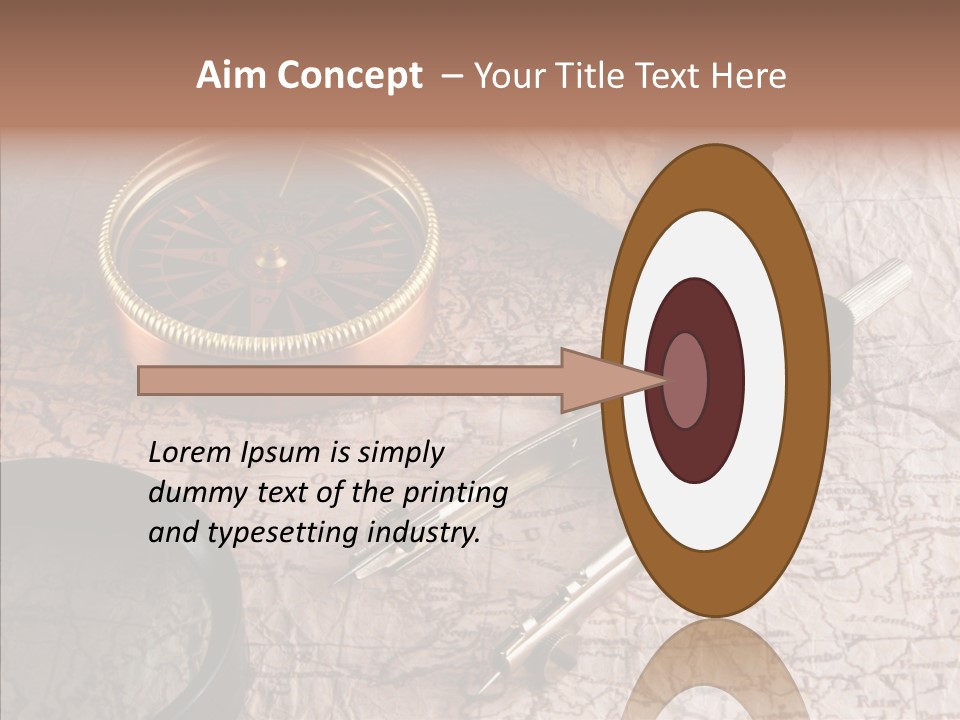 Aim Concept – Your Title Text Here

Lorem Ipsum is simply dummy text of the printing and typesetting industry.